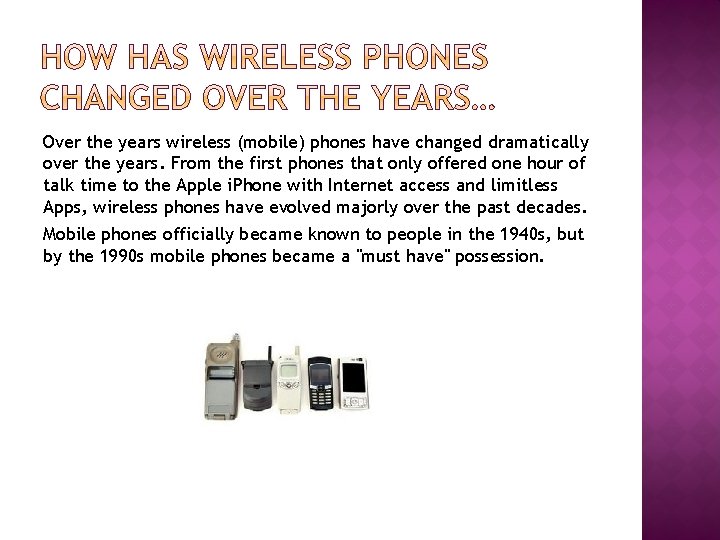 HOW HAS WIRELESS PHONES CHANGED OVER THE YEARS…

Over the years wireless (mobile) phones have changed dramatically over the years. From the first phones that only offered one hour of talk time to the Apple iPhone with Internet access and limitless Apps, wireless phones have evolved majorly over the past decades.

Mobile phones officially became known to people in the 1940s, but by the 1990s mobile phones became a "must have" possession.